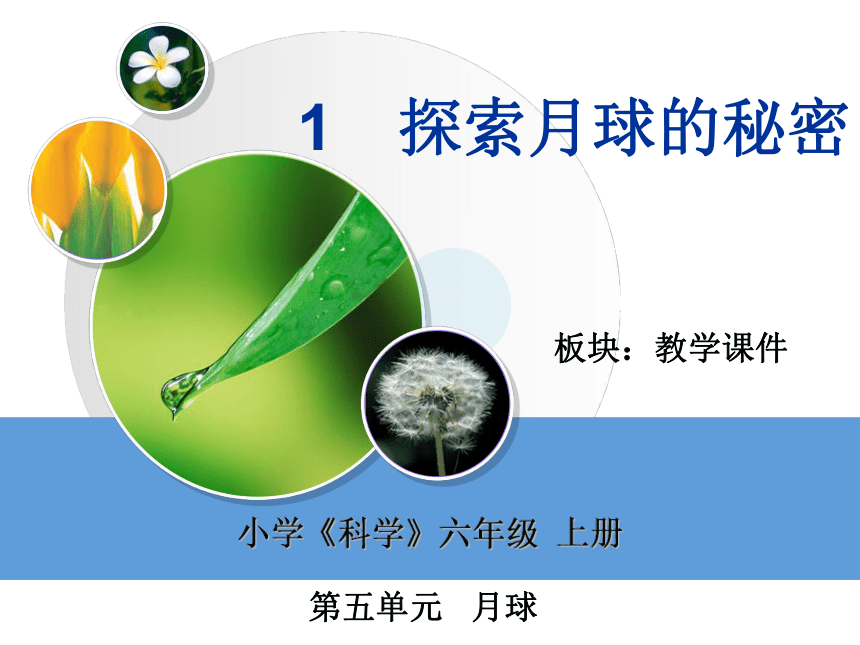 1　探索月球的秘密

板块：教学课件

小学《科学》六年级 上册

第五单元　月球